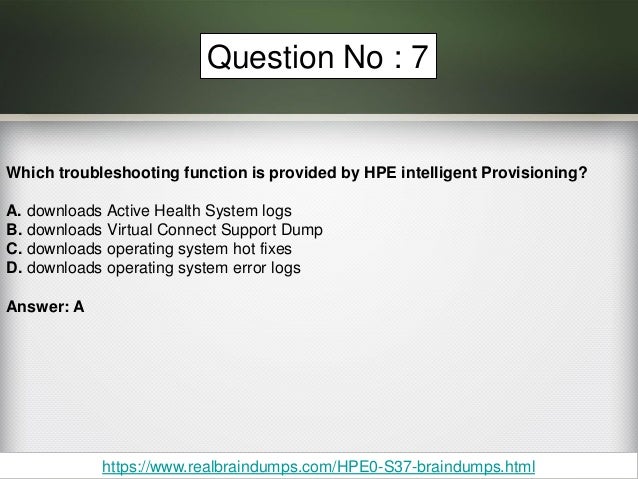 Question No : 7

Which troubleshooting function is provided by HPE intelligent Provisioning?

A. downloads Active Health System logs
B. downloads Virtual Connect Support Dump
C. downloads operating system hot fixes
D. downloads operating system error logs

Answer: A

https://www.realbraindumps.com/HPE0-S37-braindumps.html